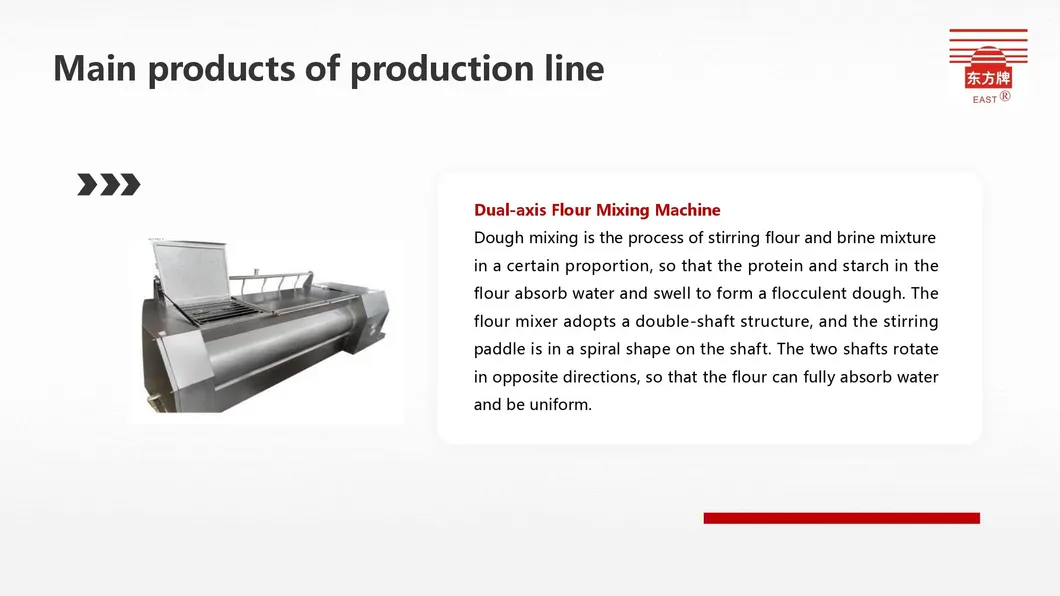 Main products of production line

东方牌
EAST ®

Dual-axis Flour Mixing Machine

Dough mixing is the process of stirring flour and brine mixture in a certain proportion, so that the protein and starch in the flour absorb water and swell to form a flocculent dough. The flour mixer adopts a double-shaft structure, and the stirring paddle is in a spiral shape on the shaft. The two shafts rotate in opposite directions, so that the flour can fully absorb water and be uniform.